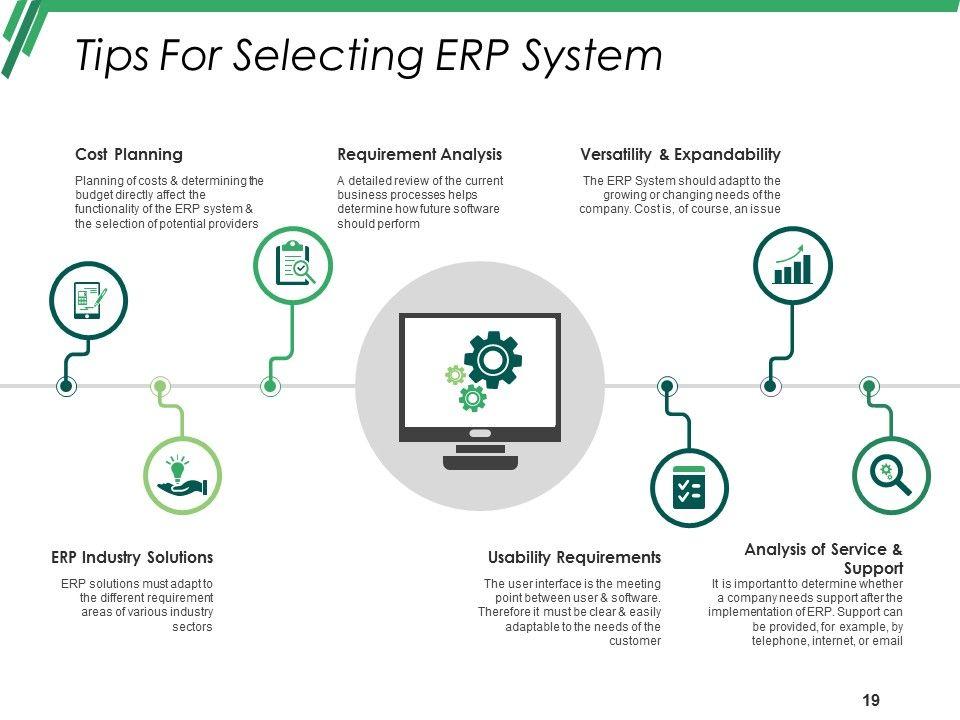 Tips For Selecting ERP System

Cost Planning

Planning of costs & determining the budget directly affect the functionality of the ERP system & the selection of potential providers

Requirement Analysis

A detailed review of the current business processes helps determine how future software should perform

Versatility & Expandability

The ERP System should adapt to the growing or changing needs of the company. Cost is, of course, an issue

ERP Industry Solutions

ERP solutions must adapt to the different requirement areas of various industry sectors

Usability Requirements

The user interface is the meeting point between user & software. Therefore it must be clear & easily adaptable to the needs of the customer

Analysis of Service & Support

It is important to determine whether a company needs support after the implementation of ERP. Support can be provided, for example, by telephone, internet, or email

19